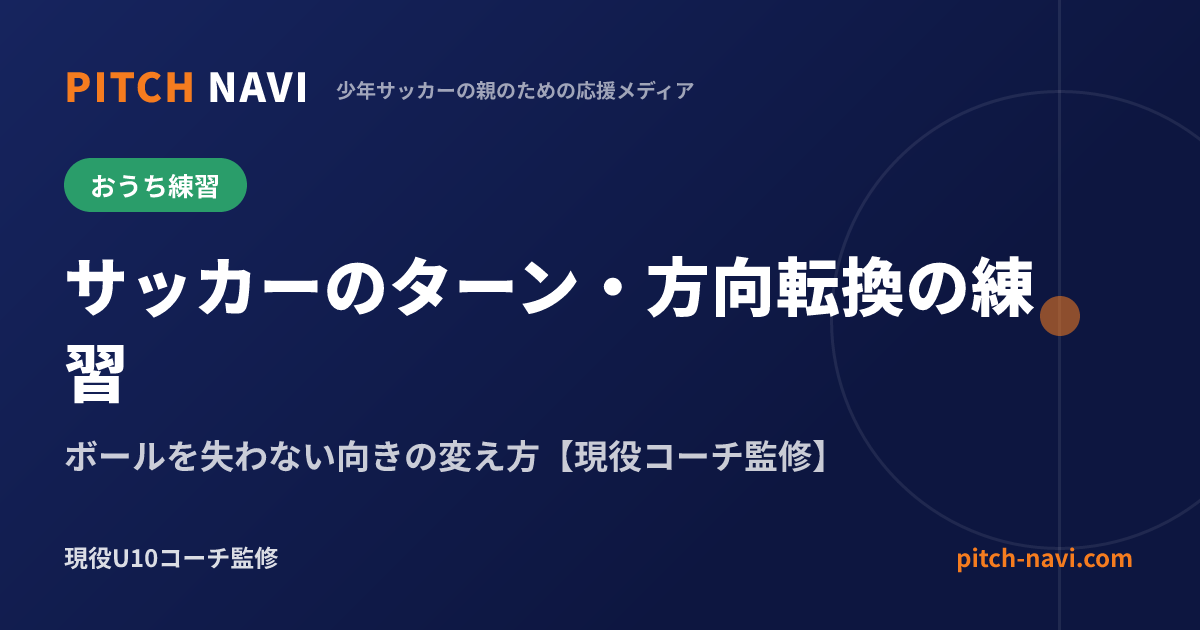 PITCH NAVI 少年サッカーの親のための応援メディア

おうち練習

サッカーのターン・方向転換の練習

ボールを失わない向きの変え方【現役コーチ監修】

現役U10コーチ監修

pitch-navi.com